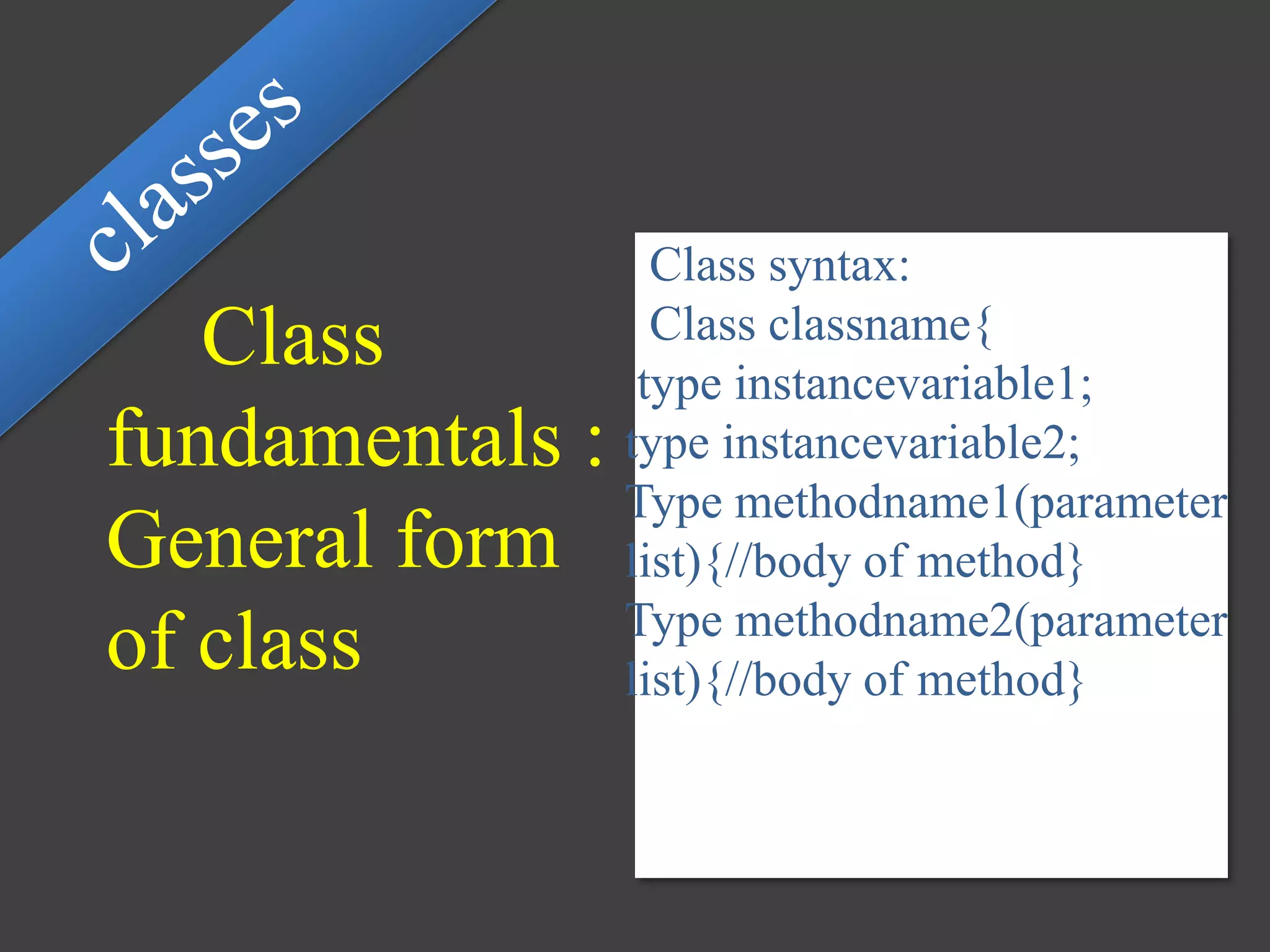 classes

Class fundamentals : General form of class

Class syntax:
Class classname{
type instancevariable1;
type instancevariable2;
Type methodname1(parameter list){//body of method}
Type methodname2(parameter list){//body of method}